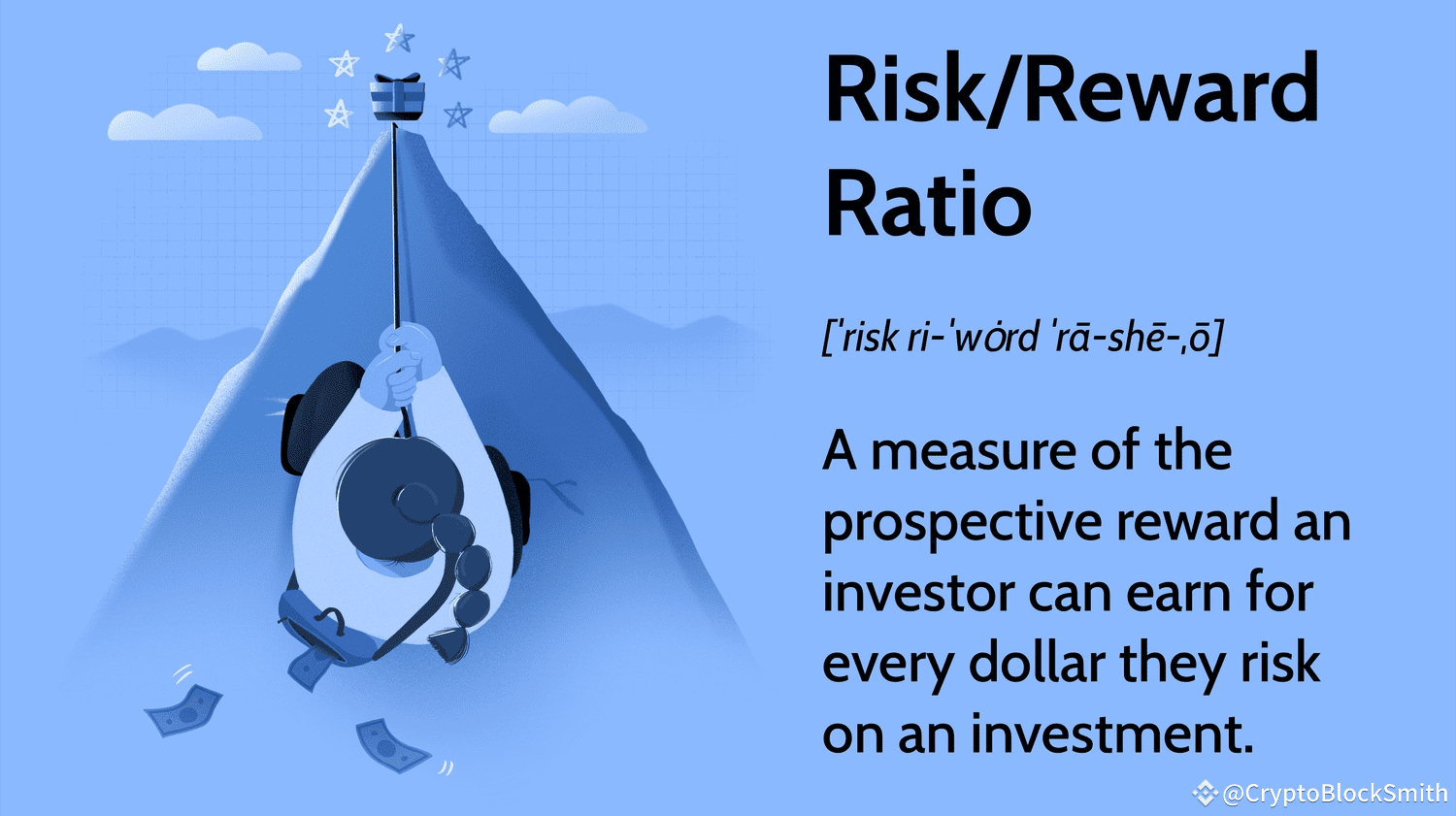 Risk/Reward Ratio

[ˈrisk ri-ˈwȯrd ˈrā-shē-ˌō]

A measure of the prospective reward an investor can earn for every dollar they risk on an investment.

@CryptoBlockSmith